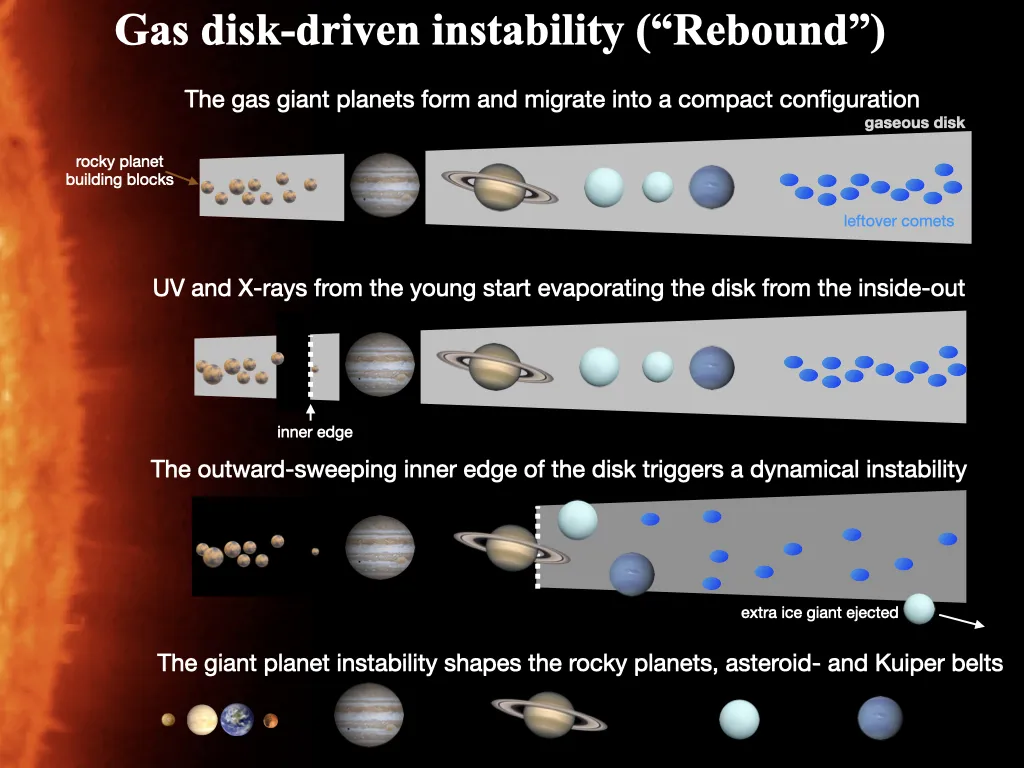 Gas disk-driven instability (“Rebound”)

The gas giant planets form and migrate into a compact configuration

gaseous disk

rocky planet building blocks

leftover comets

UV and X-rays from the young start evaporating the disk from the inside-out

inner edge

The outward-sweeping inner edge of the disk triggers a dynamical instability

extra ice giant ejected

The giant planet instability shapes the rocky planets, asteroid- and Kuiper belts